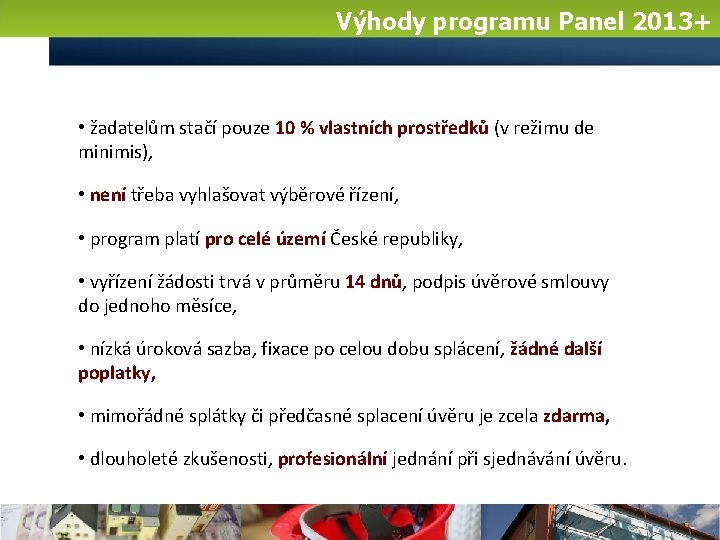 Výhody programu Panel 2013+

• žadatelům stačí pouze 10 % vlastních prostředků (v režimu de minimis),

• není třeba vyhlašovat výběrové řízení,

• program platí pro celé území České republiky,

• vyřízení žádosti trvá v průměru 14 dnů, podpis úvěrové smlouvy do jednoho měsíce,

• nízká úroková sazba, fixace po celou dobu splácení, žádné další poplatky,

• mimořádné splátky či předčasné splacení úvěru je zcela zdarma,

• dlouholeté zkušenosti, profesionální jednání při sjednávání úvěru.